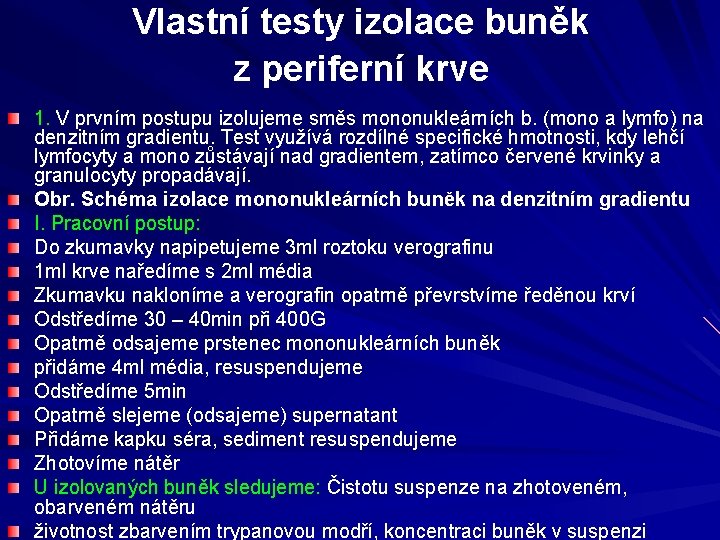 Vlastní testy izolace buněk z periferní krve

1. V prvním postupu izolujeme směs mononukleárních b. (mono a lymfo) na denzitním gradientu. Test využívá rozdílné specifické hmotnosti, kdy lehčí lymfocyty a mono zůstávají nad gradientem, zatímco červené krvinky a granulocyty propadávají.

Obr. Schéma izolace mononukleárních buněk na denzitním gradientu

I. Pracovní postup:

Do zkumavky napipetujeme 3ml roztoku verografinu

1ml krve naředíme s 2ml média

Zkumavku nakloníme a verografin opatrně převrstvíme ředěnou krví

Odstředíme 30 – 40min při 400G

Opatrně odsajeme prstenec mononukleárních buněk

přidáme 4ml média, resuspendujeme

Odstředíme 5min

Opatrně slejeme (odsajeme) supernatant

Přidáme kapku séra, sediment resuspendujeme

Zhotovíme nátěr

U izolovaných buněk sledujeme: Čistotu suspenze na zhotoveném, obarveném nátěru

životnost zbarvením trypanovou modří, koncentraci buněk v suspenzi